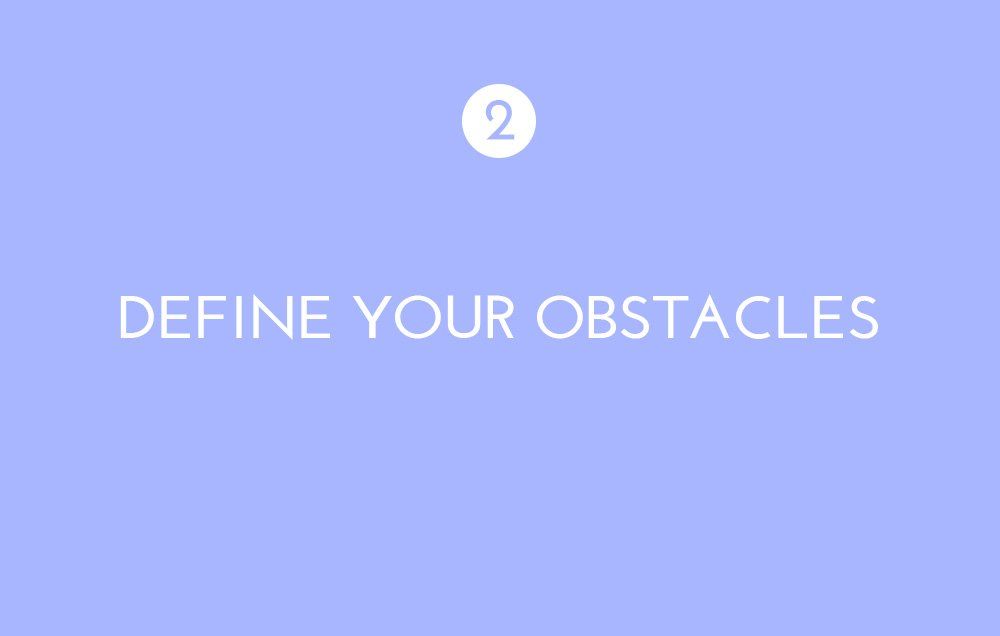 2

DEFINE YOUR OBSTACLES